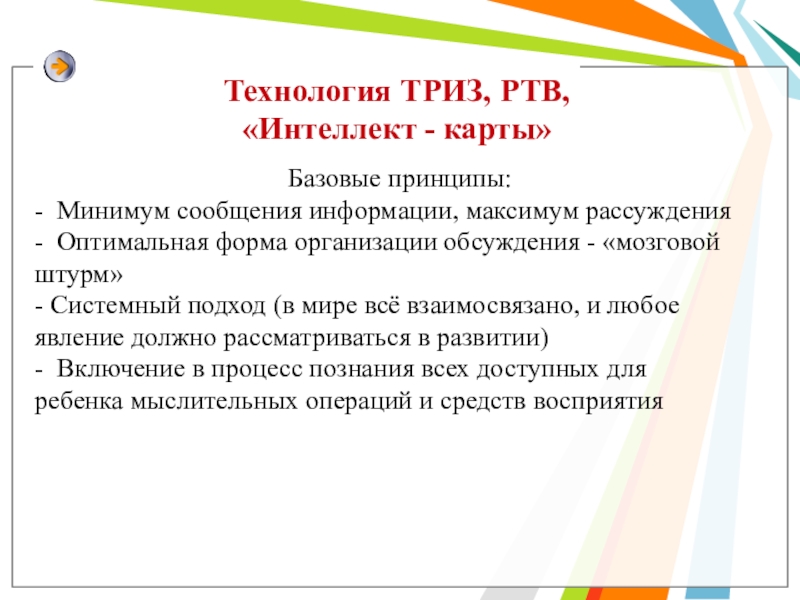 Технология ТРИЗ, РТВ,
«Интеллект - карты»

Базовые принципы:
- Минимум сообщения информации, максимум рассуждения
- Оптимальная форма организации обсуждения - «мозговой штурм»
- Системный подход (в мире всё взаимосвязано, и любое явление должно рассматриваться в развитии)
- Включение в процесс познания всех доступных для ребенка мыслительных операций и средств восприятия